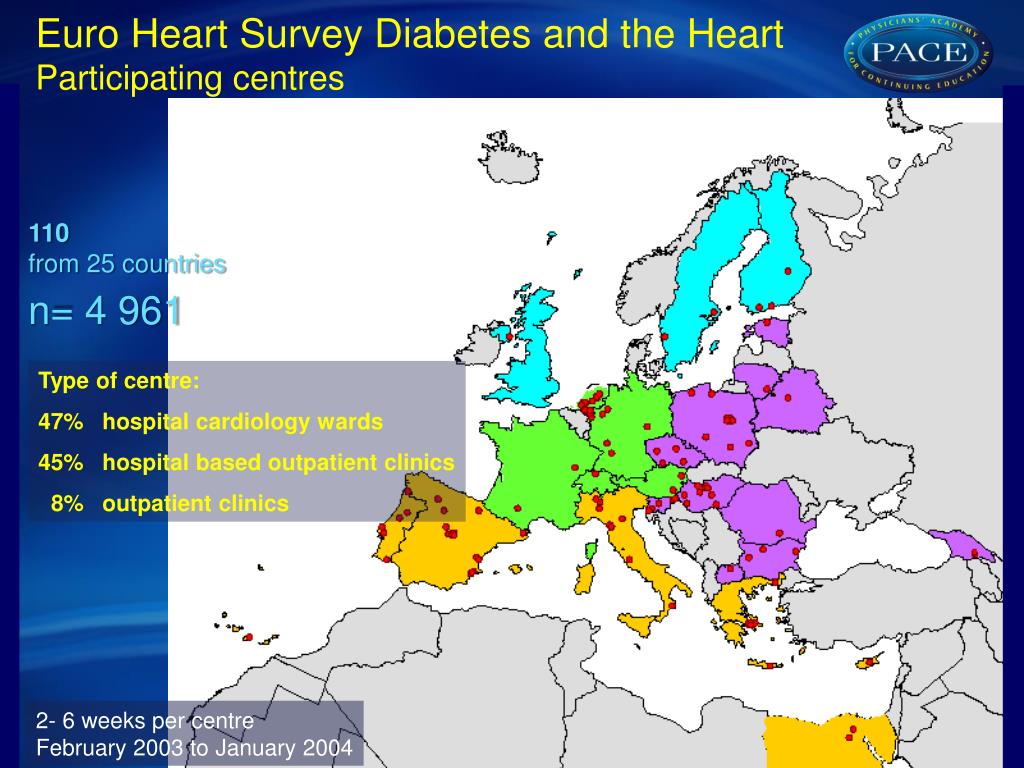 Euro Heart Survey Diabetes and the Heart
Participating centres

PHYSICIANS' ACADEMY
PACE
FOR CONTINUING EDUCATION

110
from 25 countries

n= 4 961

Type of centre:
47% hospital cardiology wards
45% hospital based outpatient clinics
8% outpatient clinics

2- 6 weeks per centre
February 2003 to January 2004